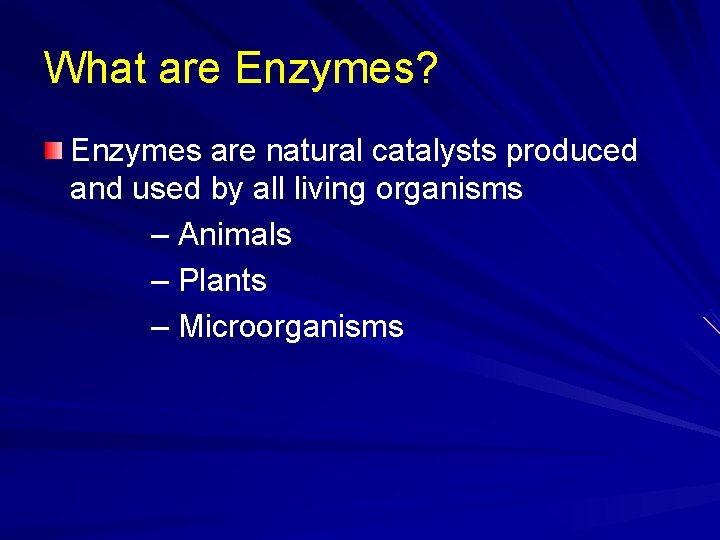 What are Enzymes?

Enzymes are natural catalysts produced and used by all living organisms

– Animals
– Plants
– Microorganisms